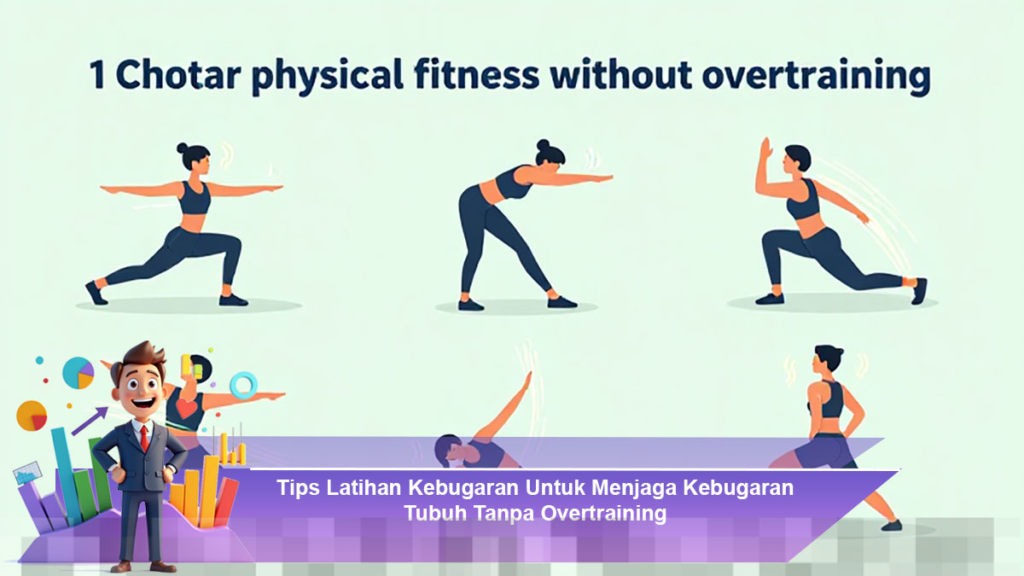 1 Chotar physical fitness without overtraining

Tips Latihan Kebugaran Untuk Menjaga Kebugaran Tubuh Tanpa Overtraining